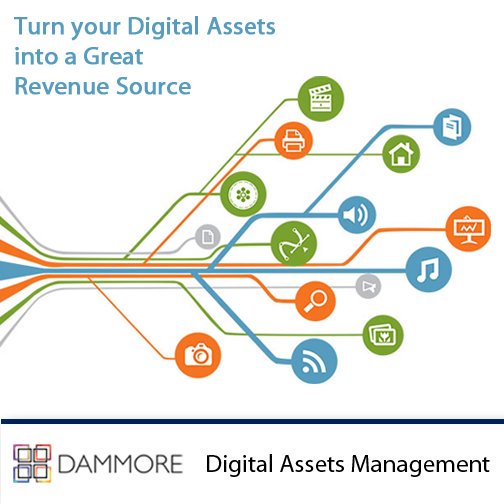 Turn your Digital Assets into a Great Revenue Source

DAMMORE Digital Assets Management